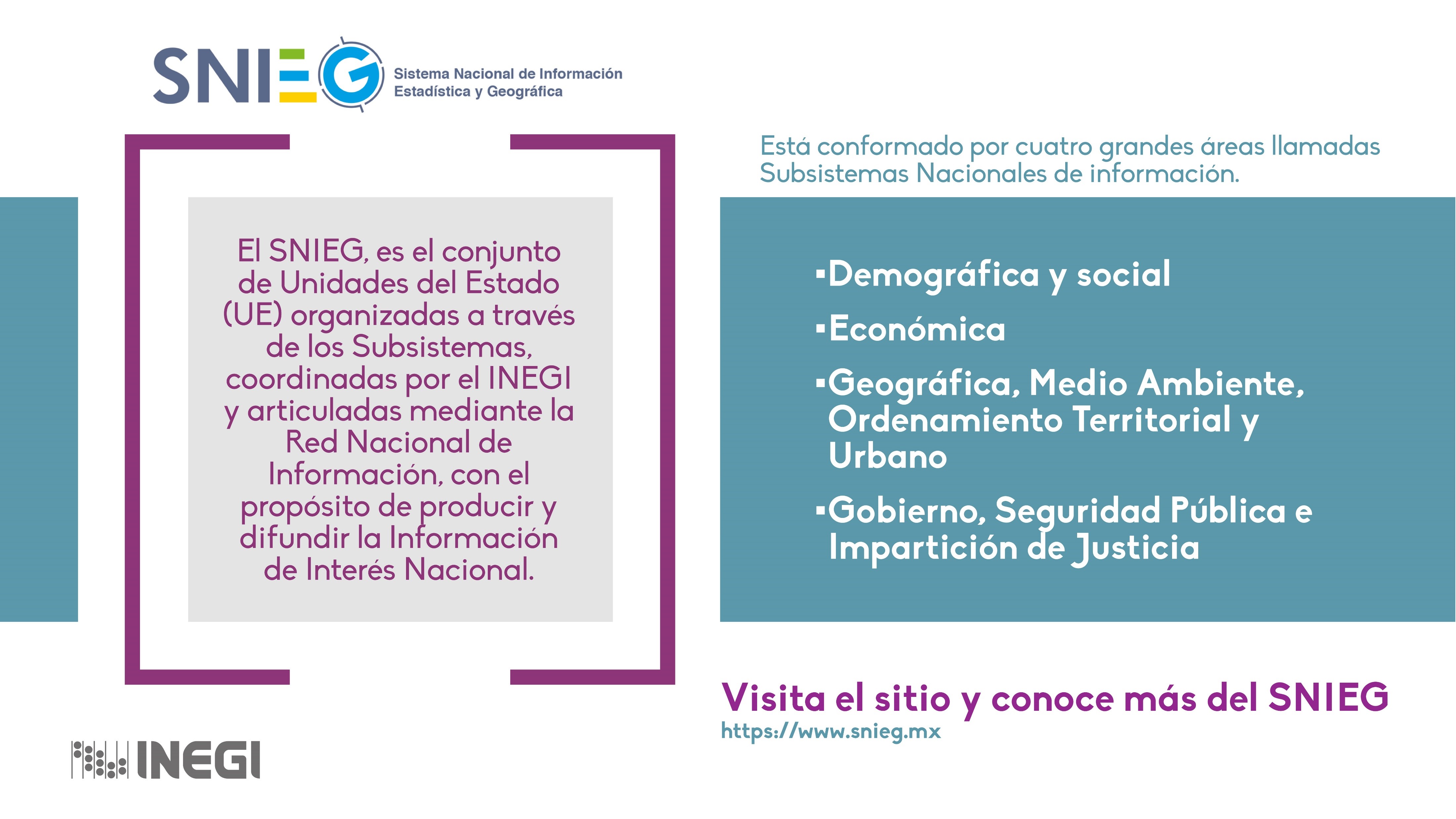 SNIEG Sistema Nacional de Información Estadística y Geográfica

El SNIEG, es el conjunto de Unidades del Estado (UE) organizadas a través de los Subsistemas, coordinadas por el INEGI y articuladas mediante la Red Nacional de Información, con el propósito de producir y difundir la Información de Interés Nacional.

Está conformado por cuatro grandes áreas llamadas Subsistemas Nacionales de información.

▪Demográfica y social
▪Económica
▪Geográfica, Medio Ambiente, Ordenamiento Territorial y Urbano
▪Gobierno, Seguridad Pública e Impartición de Justicia

Visita el sitio y conoce más del SNIEG
https://www.snieg.mx

INEGI